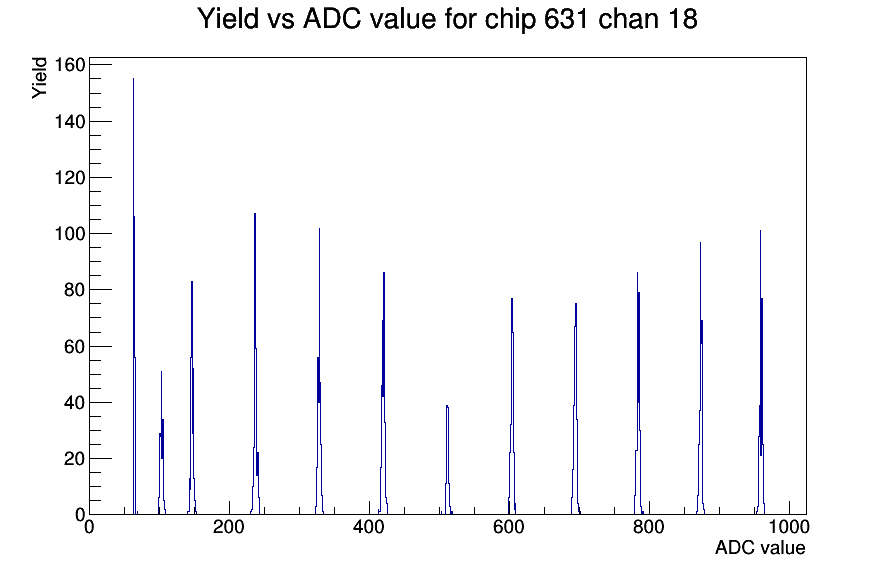 Yield vs ADC value for chip 631 chan 18

Yield

160
140
120
100
80
60
40
20
0

0
200
400
600
800
1000

ADC value